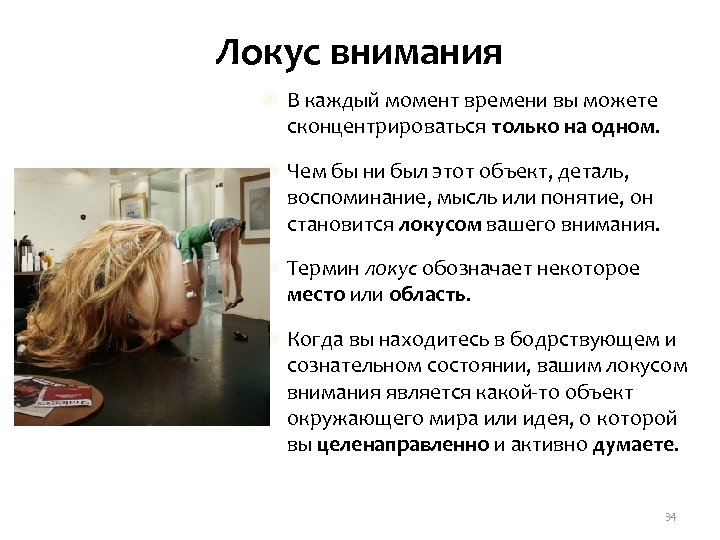 Локус внимания

В каждый момент времени вы можете сконцентрироваться только на одном.

Чем бы ни был этот объект, деталь, воспоминание, мысль или понятие, он становится локусом вашего внимания.

Термин локус обозначает некоторое место или область.

Когда вы находитесь в бодрствующем и сознательном состоянии, вашим локусом внимания является какой-то объект окружающего мира или идея, о которой вы целенаправленно и активно думаете.

34